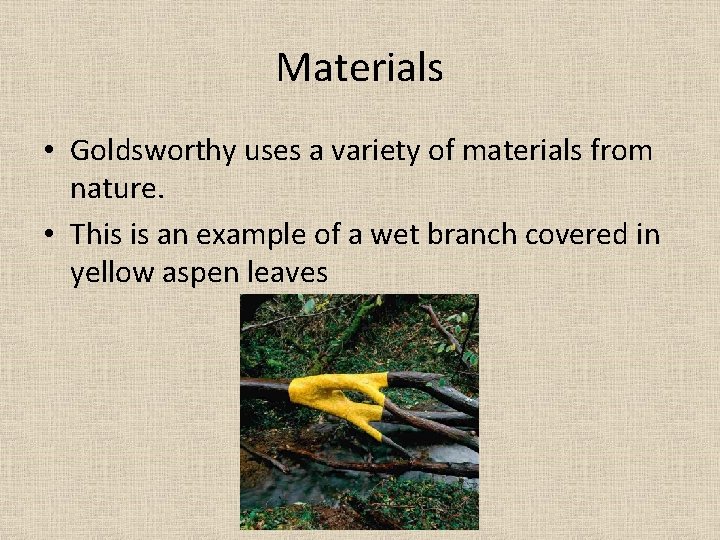 Materials

• Goldsworthy uses a variety of materials from nature.

• This is an example of a wet branch covered in yellow aspen leaves